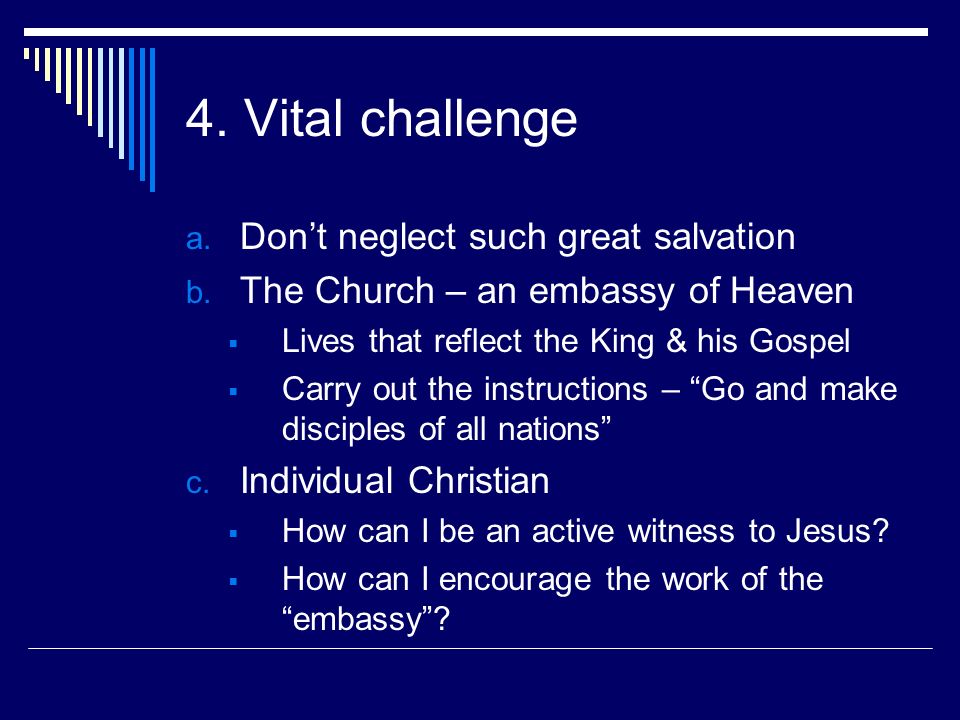 4. Vital challenge

a. Don’t neglect such great salvation
b. The Church – an embassy of Heaven
▪ Lives that reflect the King & his Gospel
▪ Carry out the instructions – “Go and make disciples of all nations”
c. Individual Christian
▪ How can I be an active witness to Jesus?
▪ How can I encourage the work of the “embassy”?